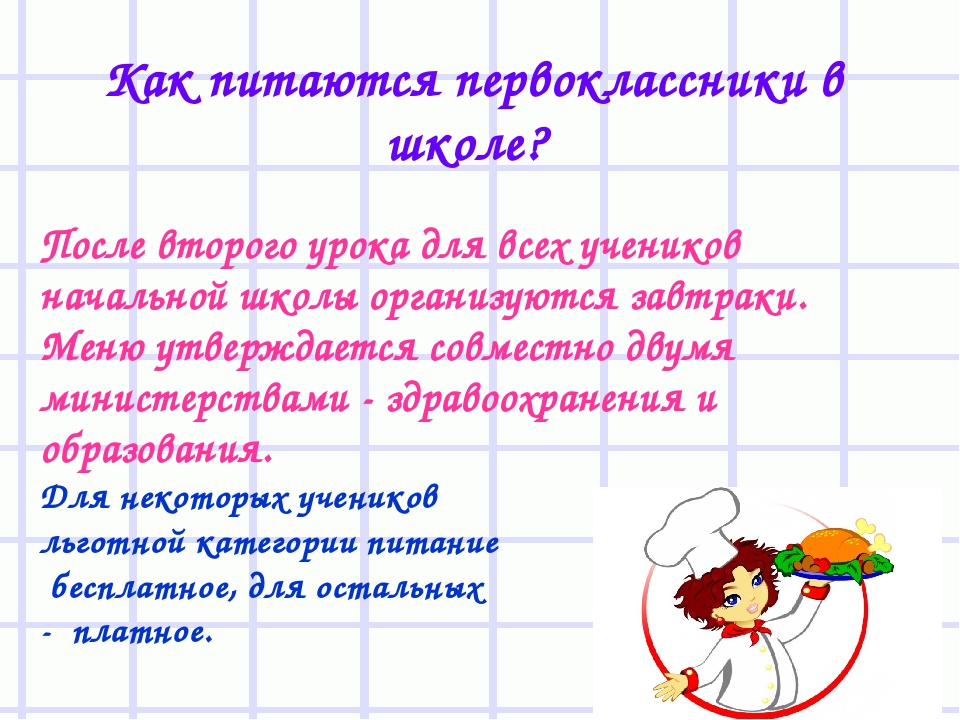 Как питаются первоклассники в школе?

После второго урока для всех учеников начальной школы организуются завтраки. Меню утверждается совместно двумя министерствами - здравоохранения и образования.

Для некоторых учеников льготной категории питание бесплатное, для остальных - платное.